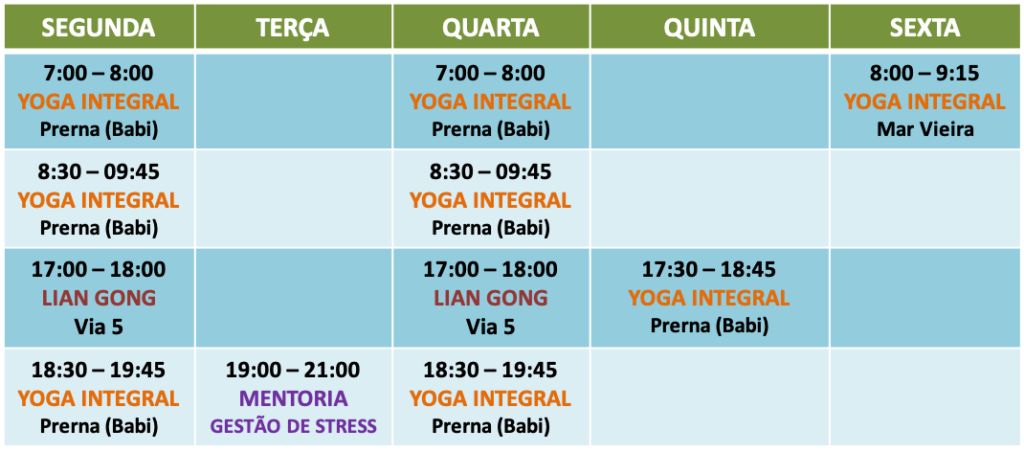 | SEGUNDA | TERÇA | QUARTA | QUINTA | SEXTA |
|---|---|---|---|---|
| 7:00 – 8:00 YOGA INTEGRAL Prerna (Babi) | | 7:00 – 8:00 YOGA INTEGRAL Prerna (Babi) | | 8:00 – 9:15 YOGA INTEGRAL Mar Vieira |
| 8:30 – 09:45 YOGA INTEGRAL Prerna (Babi) | | 8:30 – 09:45 YOGA INTEGRAL Prerna (Babi) | | |
| 17:00 – 18:00 LIAN GONG Via 5 | | 17:00 – 18:00 LIAN GONG Via 5 | 17:30 – 18:45 YOGA INTEGRAL Prerna (Babi) | |
| 18:30 – 19:45 YOGA INTEGRAL Prerna (Babi) | 19:00 – 21:00 MENTORIA GESTÃO DE STRESS | 18:30 – 19:45 YOGA INTEGRAL Prerna (Babi) | | |